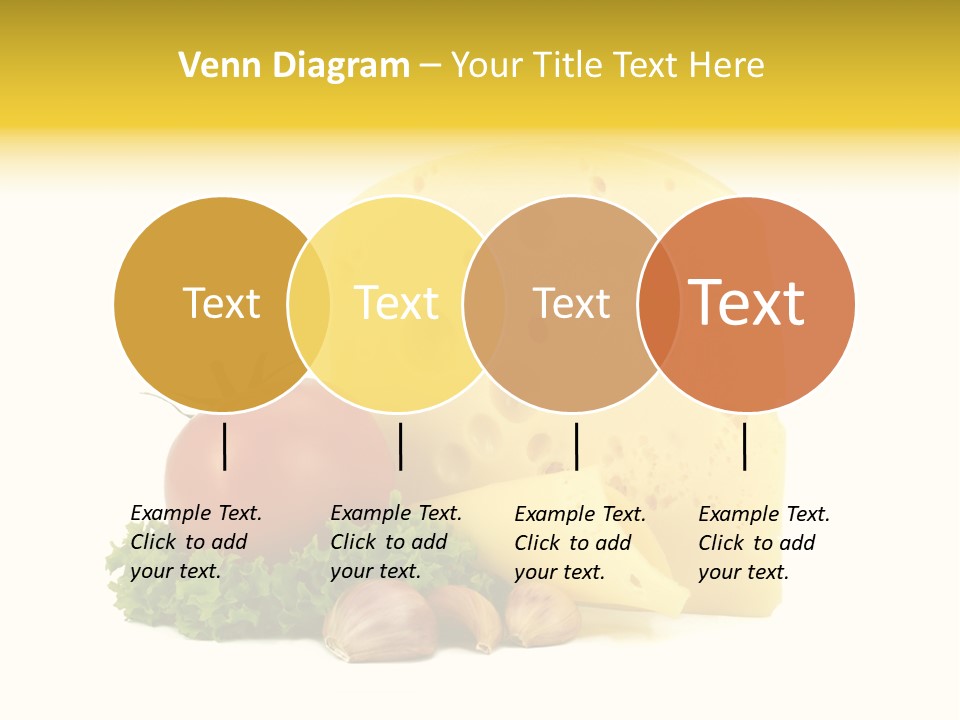 Venn Diagram – Your Title Text Here

Text

Text

Text

Text

Example Text. Click to add your text.

Example Text. Click to add your text.

Example Text. Click to add your text.

Example Text. Click to add your text.